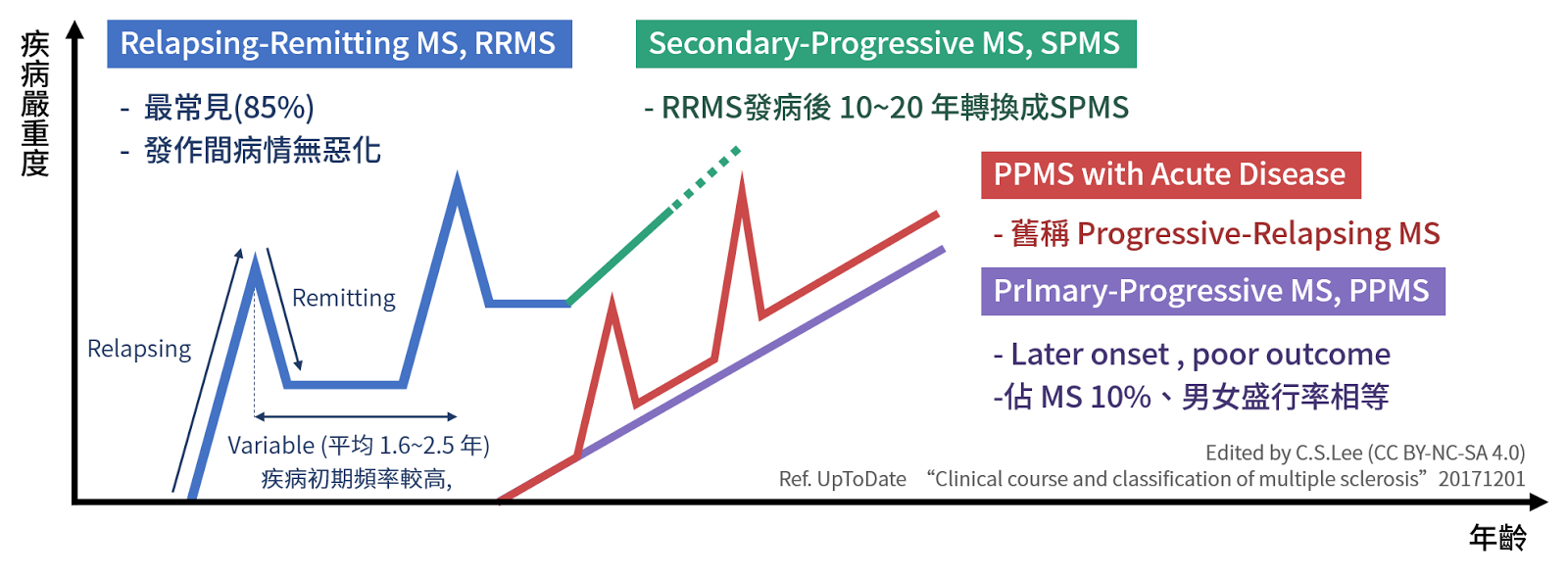 疾病嚴重度

Relapsing-Remitting MS, RRMS

- 最常見(85%)
- 發作間病情無惡化

Secondary-Progressive MS, SPMS

- RRMS發病後 10~20 年轉換成SPMS

PPMS with Acute Disease

- 舊稱 Progressive-Relapsing MS

PrImary-Progressive MS, PPMS

- Later onset , poor outcome
-佔 MS 10%、男女盛行率相等

Remitting

Relapsing

Variable (平均 1.6~2.5 年)
疾病初期頻率較高,

Edited by C.S.Lee (CC BY-NC-SA 4.0)
Ref. UpToDate “Clinical course and classification of multiple sclerosis” 20171201

年齡